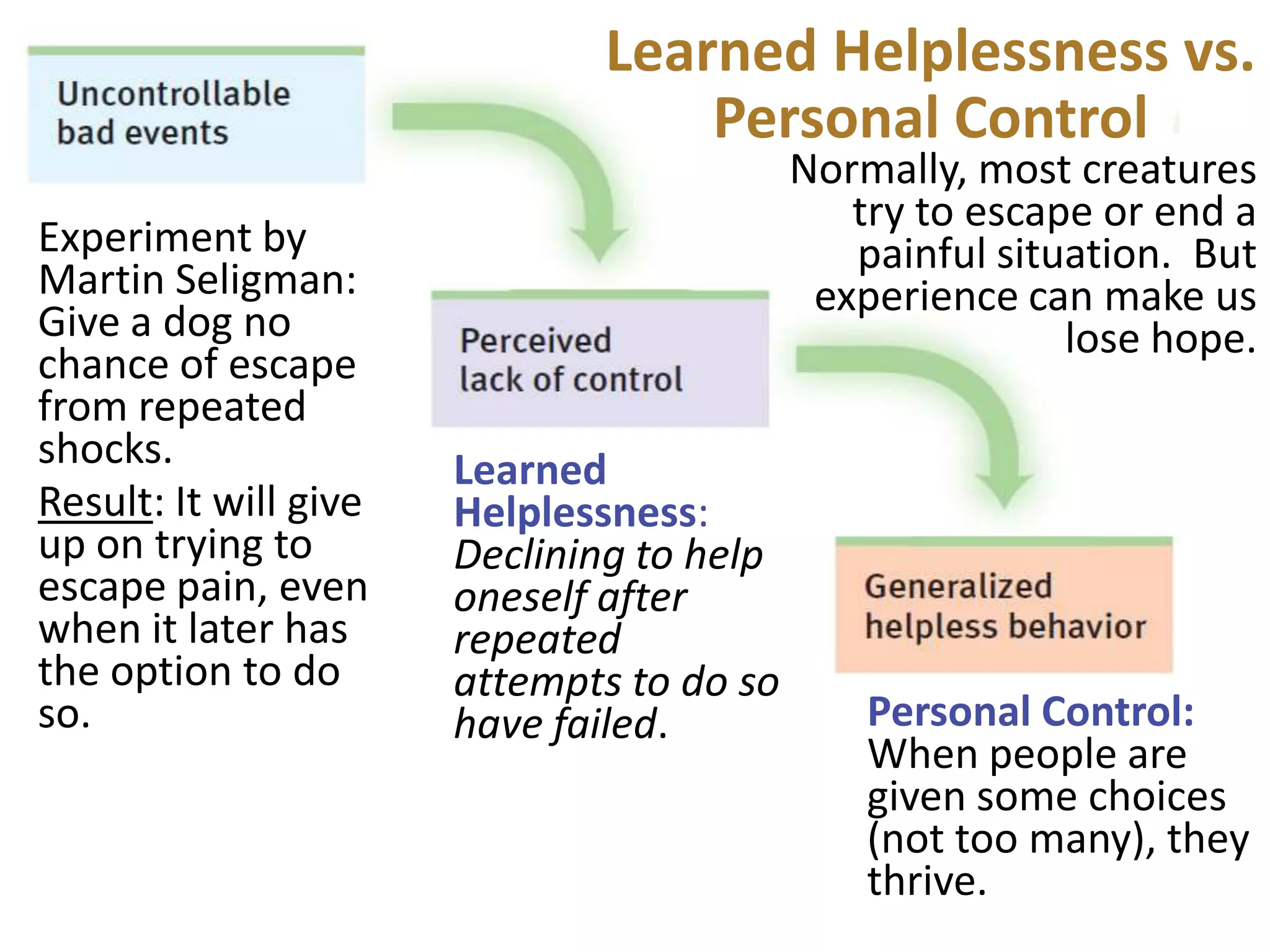 Learned Helplessness vs. Personal Control

Normally, most creatures try to escape or end a painful situation. But experience can make us lose hope.

Uncontrollable bad events

Experiment by Martin Seligman: Give a dog no chance of escape from repeated shocks.

Result: It will give up on trying to escape pain, even when it later has the option to do so.

Perceived lack of control

Learned Helplessness: Declining to help oneself after repeated attempts to do so have failed.

Generalized helpless behavior

Personal Control: When people are given some choices (not too many), they thrive.